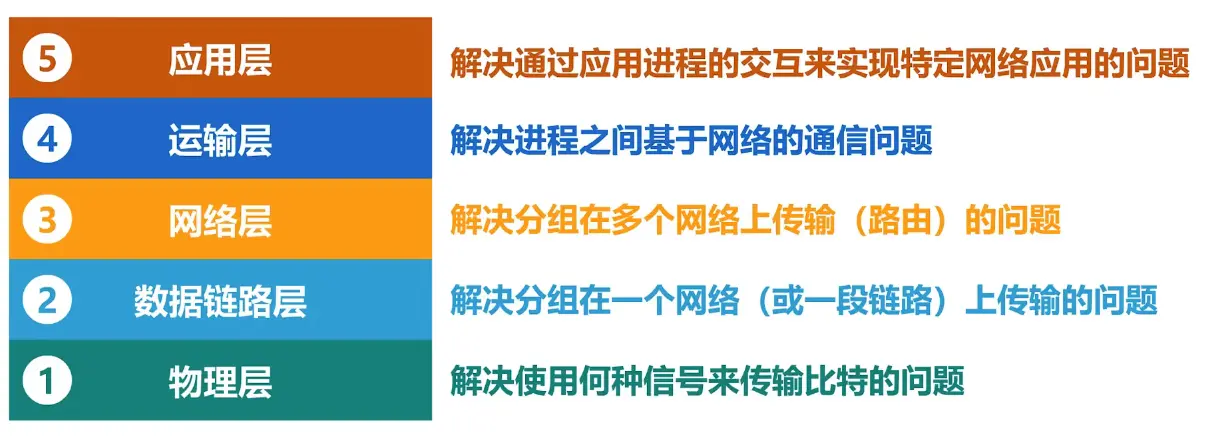 5 应用层 解决通过应用进程的交互来实现特定网络应用的问题

4 运输层 解决进程之间基于网络的通信问题

3 网络层 解决分组在多个网络上传输（路由）的问题

2 数据链路层 解决分组在一个网络（或一段链路）上传输的问题

1 物理层 解决使用何种信号来传输比特的问题